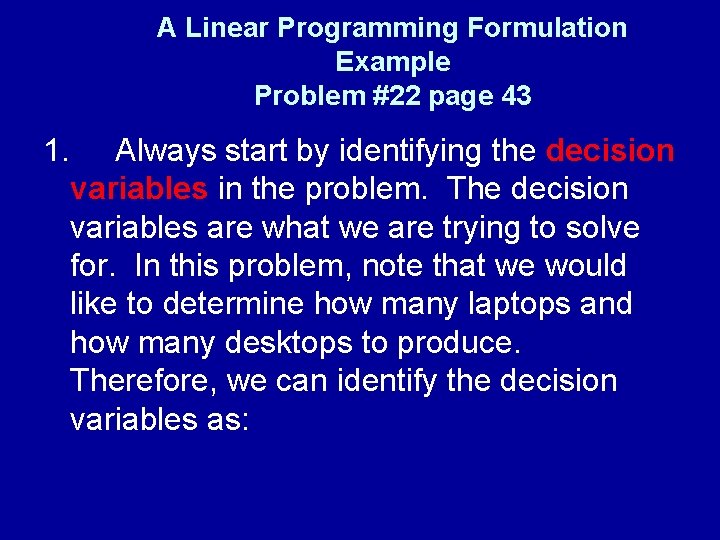 A Linear Programming Formulation Example
Problem #22 page 43

1. Always start by identifying the decision variables in the problem. The decision variables are what we are trying to solve for. In this problem, note that we would like to determine how many laptops and how many desktops to produce. Therefore, we can identify the decision variables as: